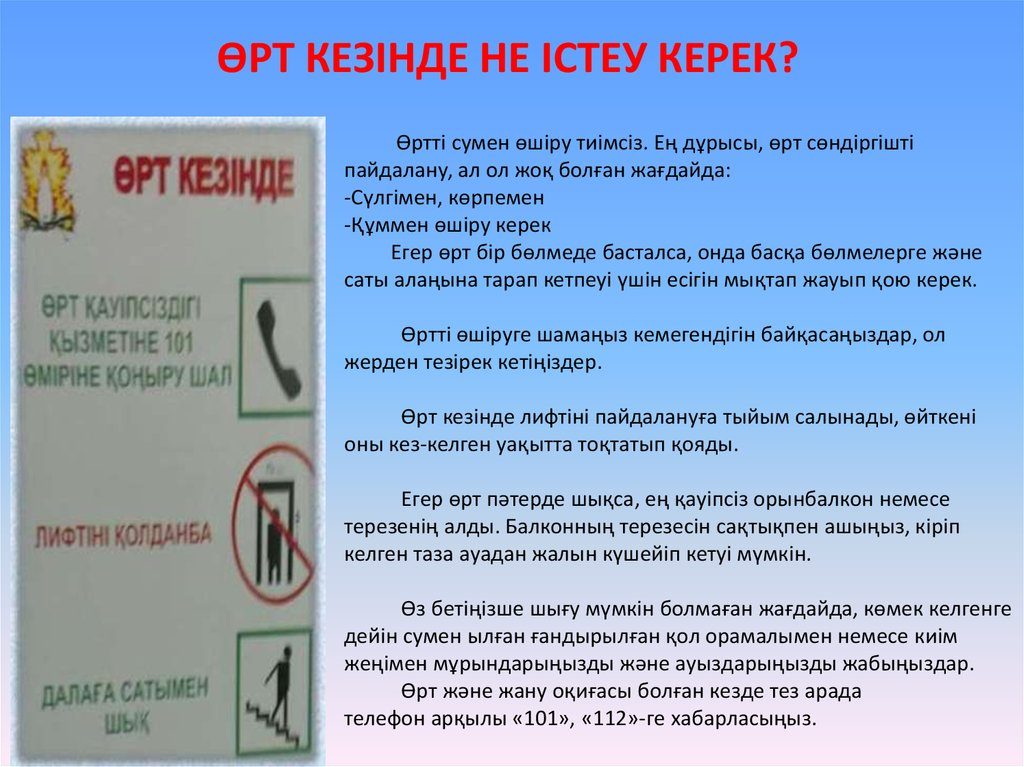 ӨРТ КЕЗІНДЕ НЕ ІСТЕУ КЕРЕК?

ӨРТ КЕЗІНДЕ

ӨРТ ҚАУІПСІЗДІГІ ҚЫЗМЕТІНЕ 101 ӨМІРІНЕ ҚОҢЫРУ ШАЛ

ЛИФТІНІ ҚОЛДАНБА

ДАЛАҒА САТЫМЕН ШЫҚ

Өртті сумен өшіру тиімсіз. Ең дұрысы, өрт сөндіргішті пайдалану, ал ол жоқ болған жағдайда:
-Сүлгімен, көрпемен
-Құммен өшіру керек
Егер өрт бір бөлмеде басталса, онда басқа бөлмелерге және саты алаңына тарап кетпеуі үшін есігін мықтап жауып қою керек.

Өртті өшіруге шамаңыз кемегендігін байқасаңыздар, ол жерден тезірек кетіңіздер.

Өрт кезінде лифтіні пайдалануға тыйым салынады, өйткені оны кез-келген уақытта тоқтатып қояды.

Егер өрт пәтерде шықса, ең қауіпсіз орынбалкон немесе терезенің алды. Балконның терезесін сақтықпен ашыңыз, кіріп келген таза ауадан жалын күшейіп кетуі мүмкін.

Өз бетіңізше шығу мүмкін болмаған жағдайда, көмек келгенге дейін сумен ылған ғандырылған қол орамалымен немесе киім жеңімен мұрындарыңызды және ауыздарыңызды жабыңыздар.
Өрт және жану оқиғасы болған кезде тез арада телефон арқылы «101», «112»-ге хабарласыңыз.